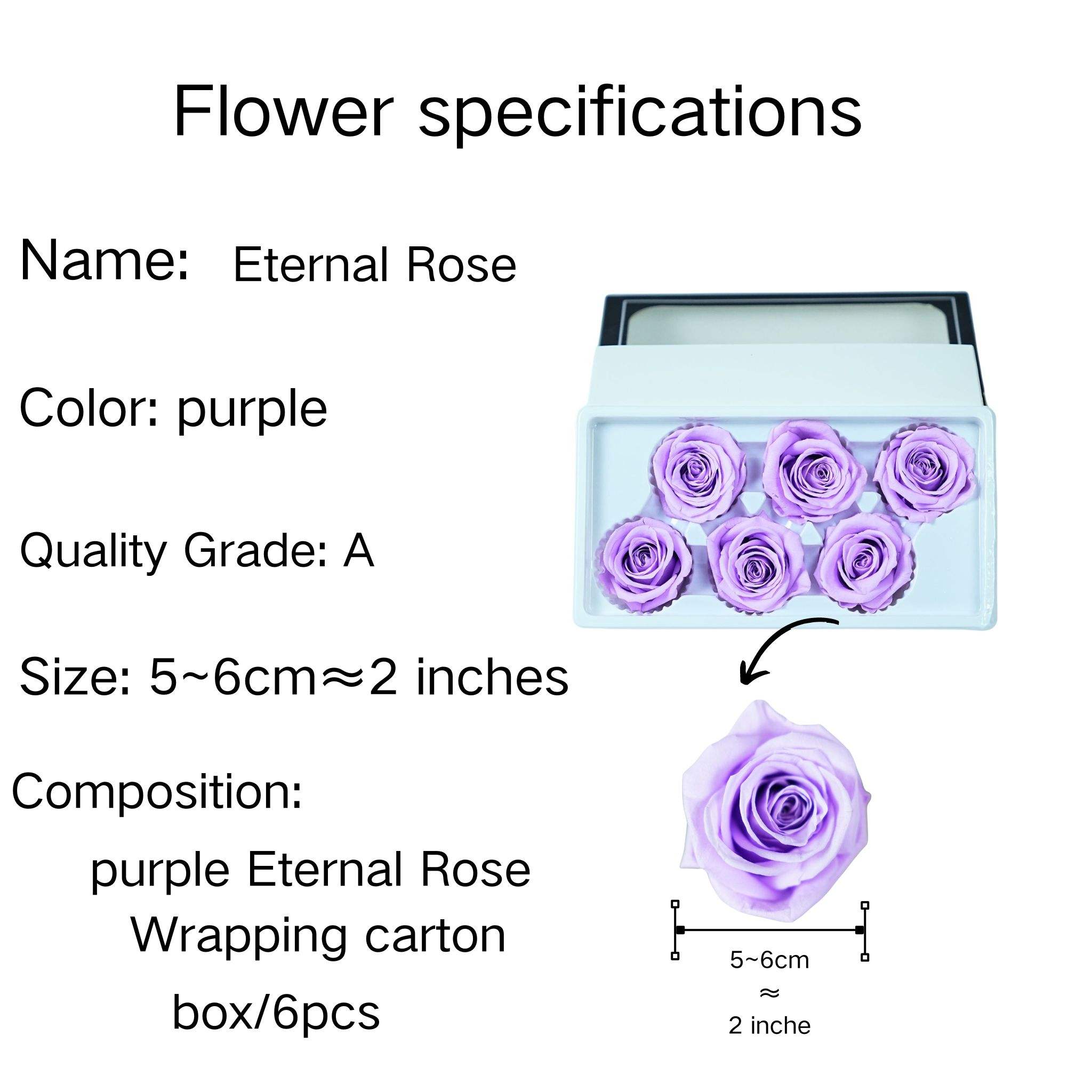 Flower specifications

Name: Eternal Rose

Color: purple

Quality Grade: A

Size: 5~6cm≈2 inches

Composition:

purple Eternal Rose

Wrapping carton

box/6pcs

5~6cm
≈
2 inche